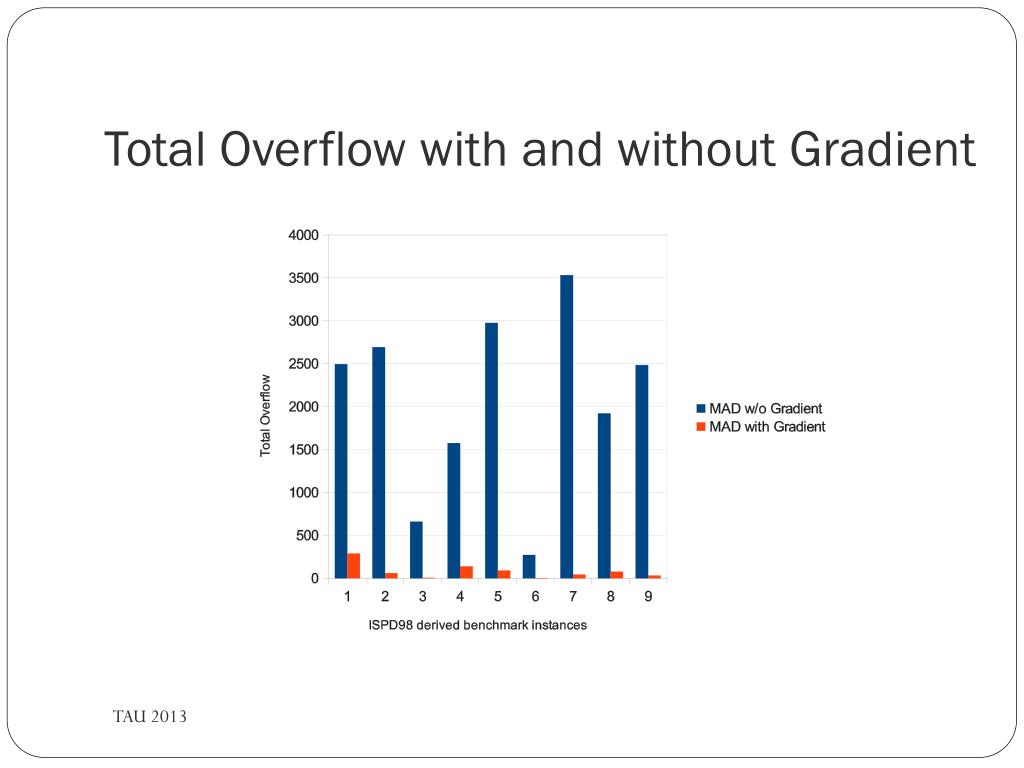 Total Overflow with and without Gradient

4000
3500
3000
2500
2000
1500
1000
500
0

Total Overflow

1 2 3 4 5 6 7 8 9

ISPD98 derived benchmark instances

MAD w/o Gradient
MAD with Gradient

TAU 2013